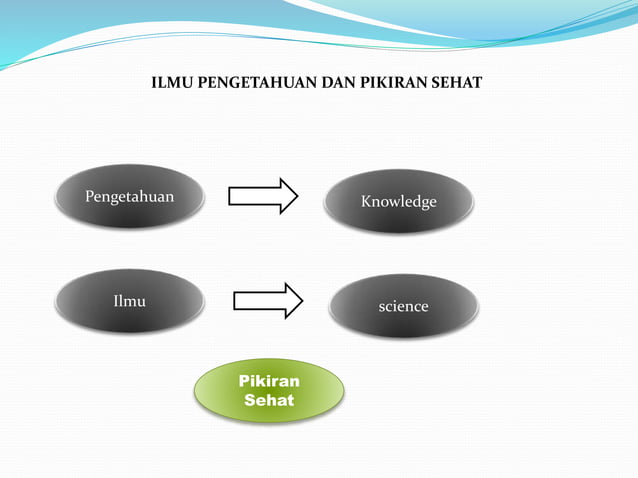 ILMU PENGETAHUAN DAN PIKIRAN SEHAT

Pengetahuan

Knowledge

Ilmu

science

Pikiran Sehat